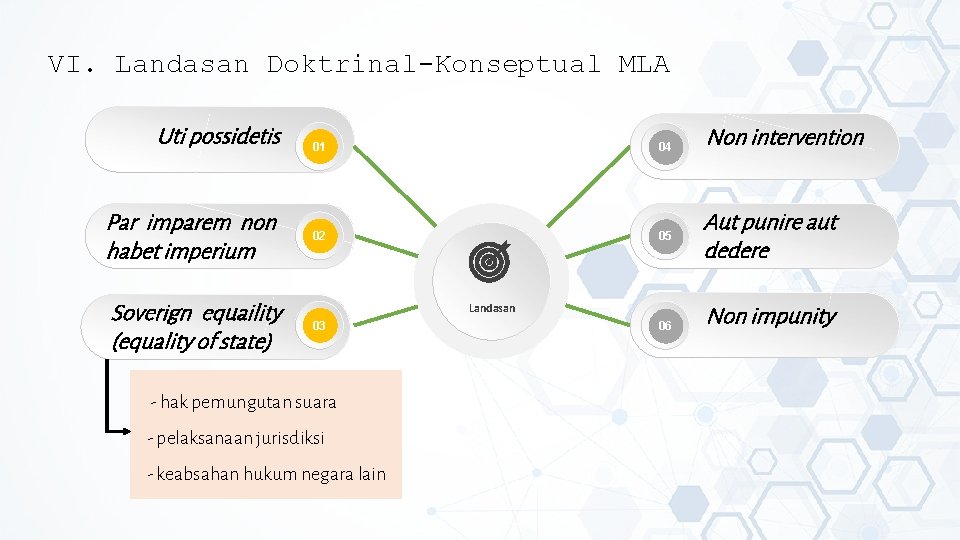 VI. Landasan Doktrinal-Konseptual MLA

Uti possidetis
01

Par imparem non habet imperium
02

Soverign equaility (equality of state)
03

- hak pemungutan suara
- pelaksanaan jurisdiksi
- keabsahan hukum negara lain

Landasan

04
Non intervention

05
Aut punire aut dedere

06
Non impunity